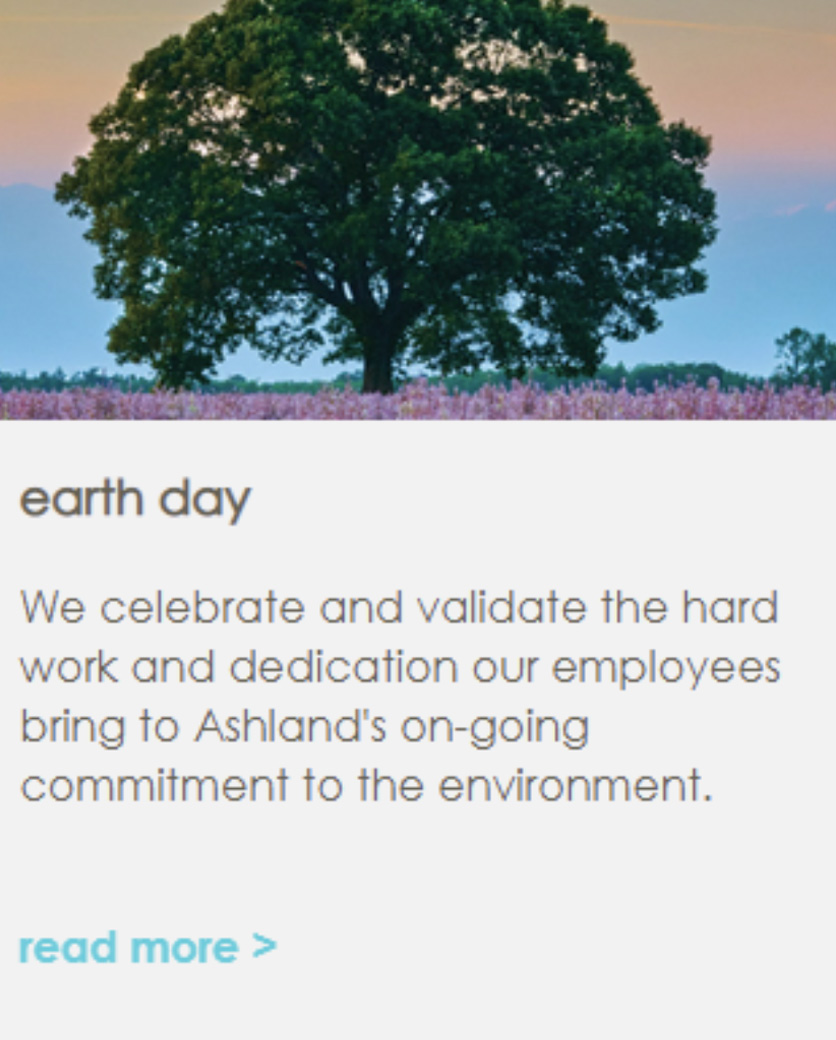 earth day

We celebrate and validate the hard work and dedication our employees bring to Ashland's on-going commitment to the environment.

read more >